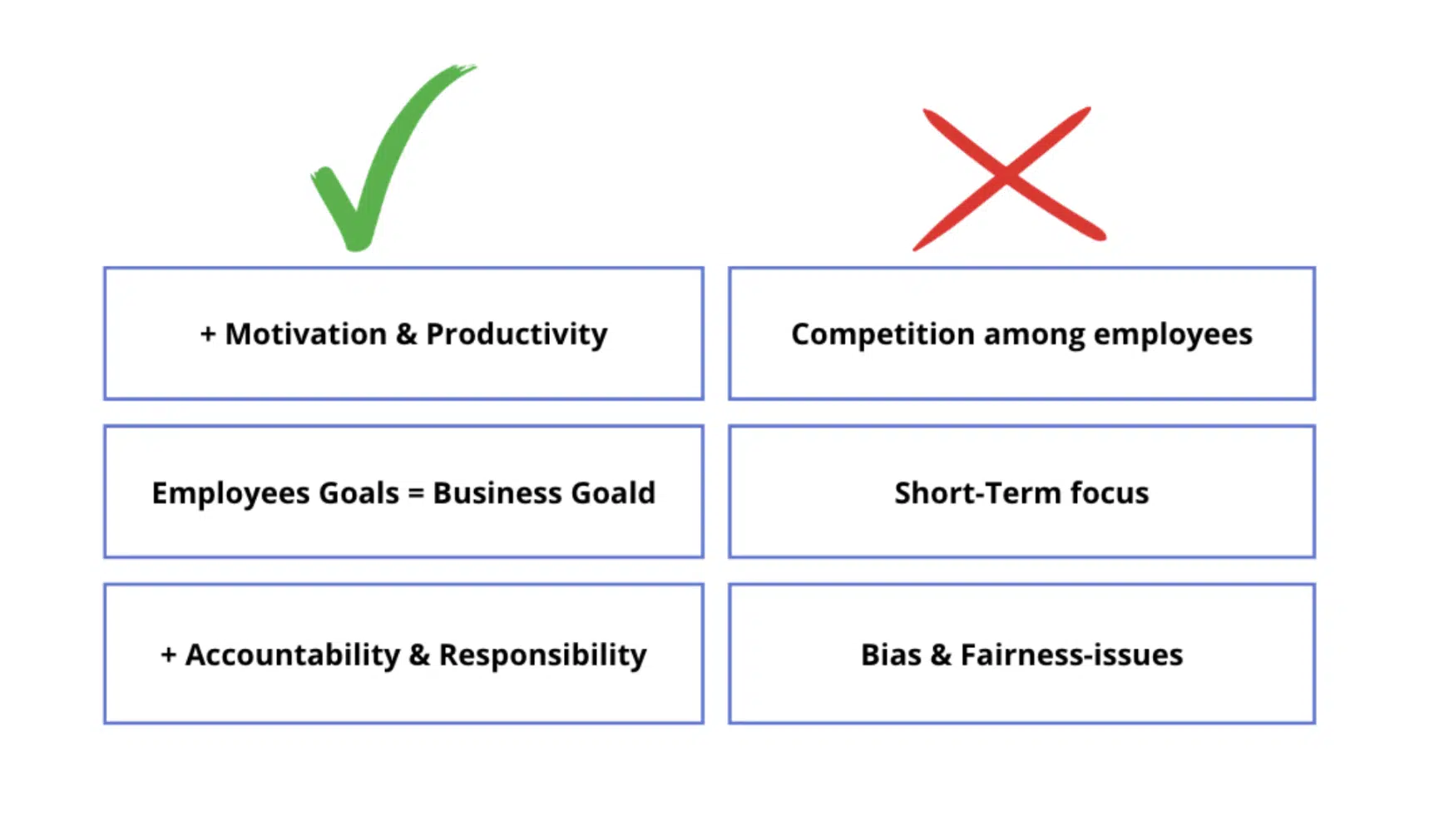 + Motivation & Productivity

Employees Goals = Business Goald

+ Accountability & Responsibility

Competition among employees

Short-Term focus

Bias & Fairness-issues